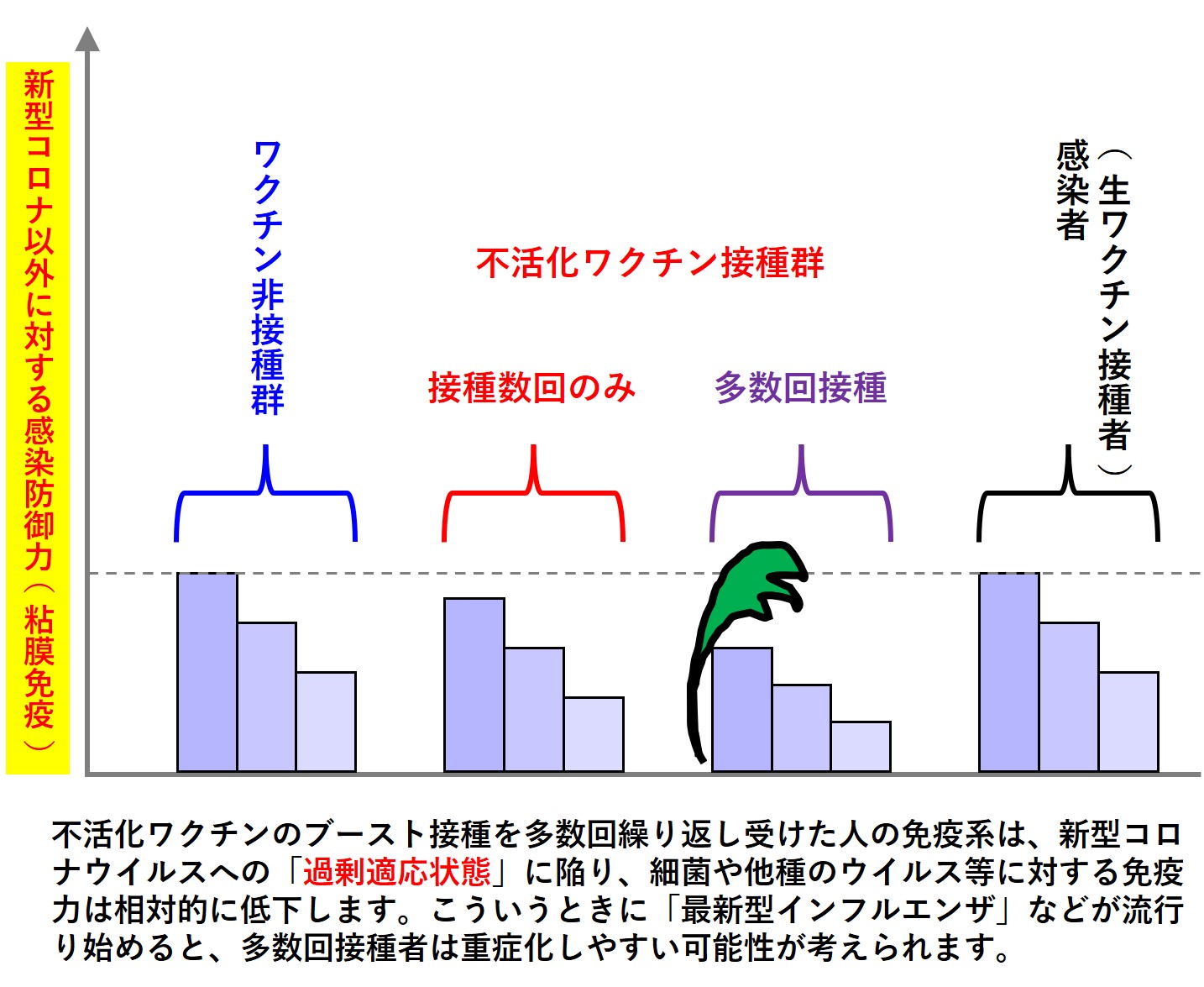 新型コロナ以外に対する感染防御力（粘膜免疫）

ワクチン非接種群

不活化ワクチン接種群

接種数回のみ

多数回接種

感染者（生ワクチン接種者）

不活化ワクチンのブースト接種を多数回繰り返し受けた人の免疫系は、新型コロナウイルスへの「過剰適応状態」に陥り、細菌や他種のウイルス等に対する免疫力は相対的に低下します。こういうときに「最新型インフルエンザ」などが流行り始めると、多数回接種者は重症化しやすい可能性が考えられます。